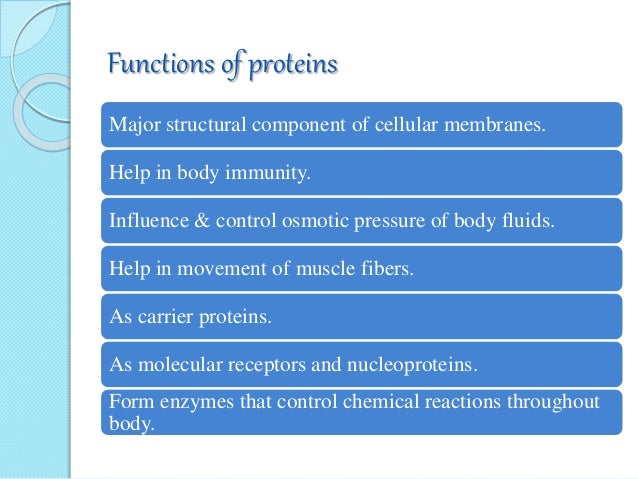 Functions of proteins

Major structural component of cellular membranes.

Help in body immunity.

Influence & control osmotic pressure of body fluids.

Help in movement of muscle fibers.

As carrier proteins.

As molecular receptors and nucleoproteins.

Form enzymes that control chemical reactions throughout body.